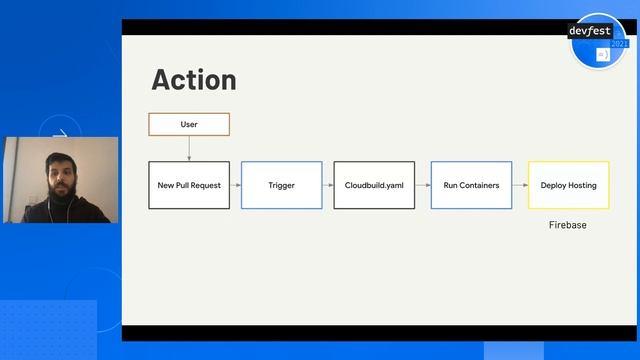 devfest
2021

Action

User

New Pull Request

Trigger

Cloudbuild.yaml

Run Containers

Deploy Hosting

Firebase